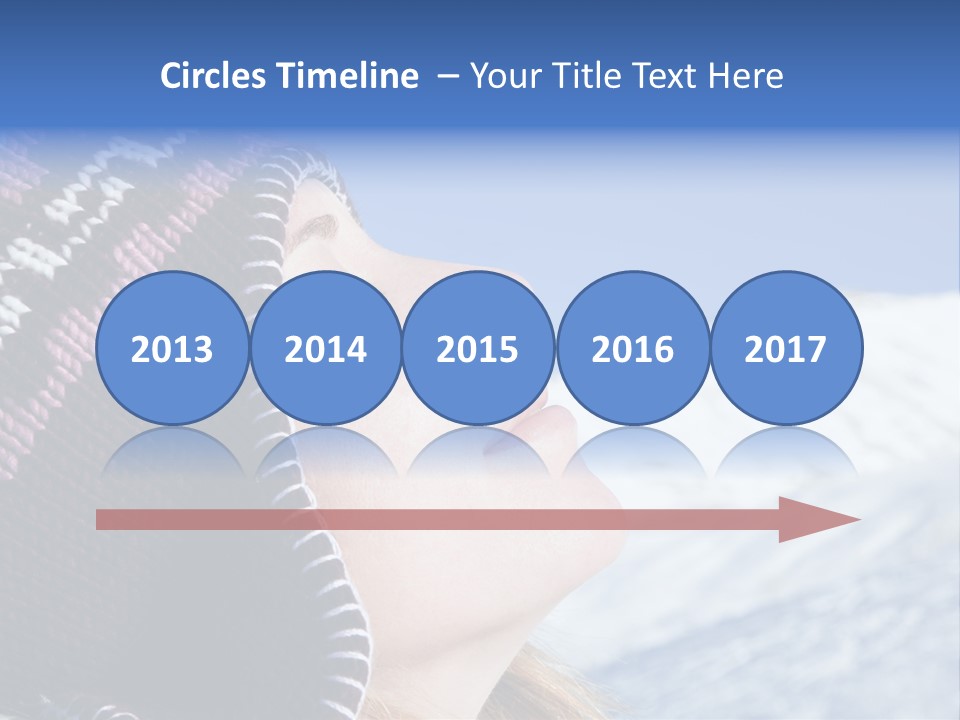 Circles Timeline – Your Title Text Here

2013

2014

2015

2016

2017